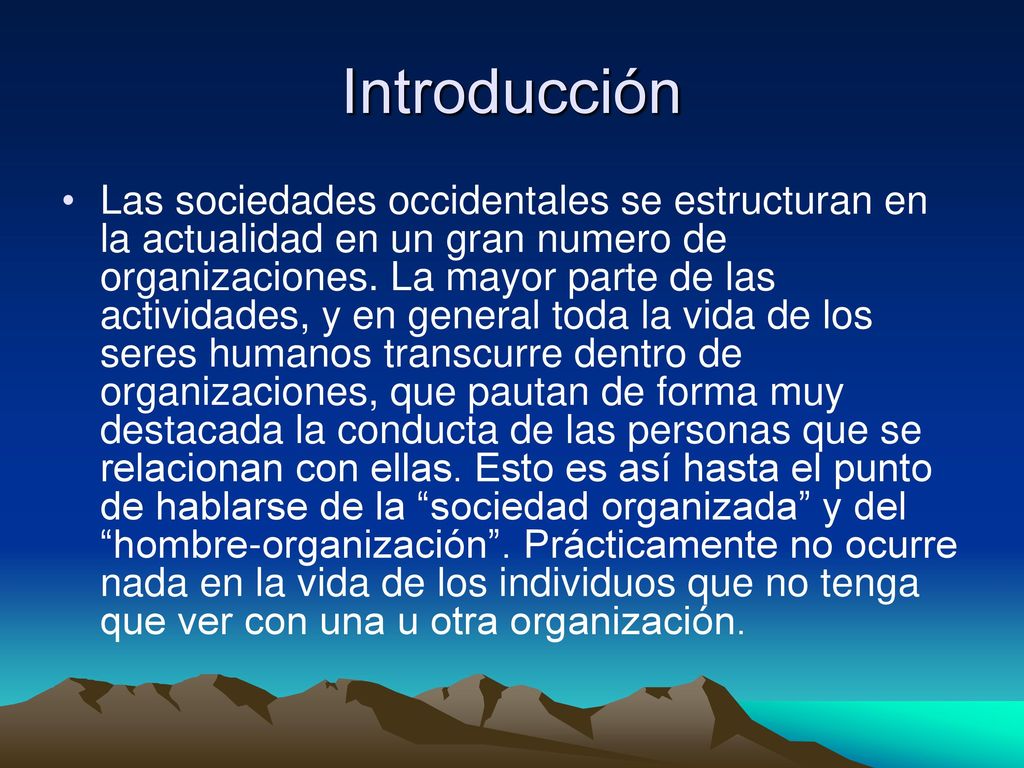 Introducción

• Las sociedades occidentales se estructuran en la actualidad en un gran numero de organizaciones. La mayor parte de las actividades, y en general toda la vida de los seres humanos transcurre dentro de organizaciones, que pautan de forma muy destacada la conducta de las personas que se relacionan con ellas. Esto es así hasta el punto de hablarse de la “sociedad organizada” y del “hombre-organización”. Prácticamente no ocurre nada en la vida de los individuos que no tenga que ver con una u otra organización.